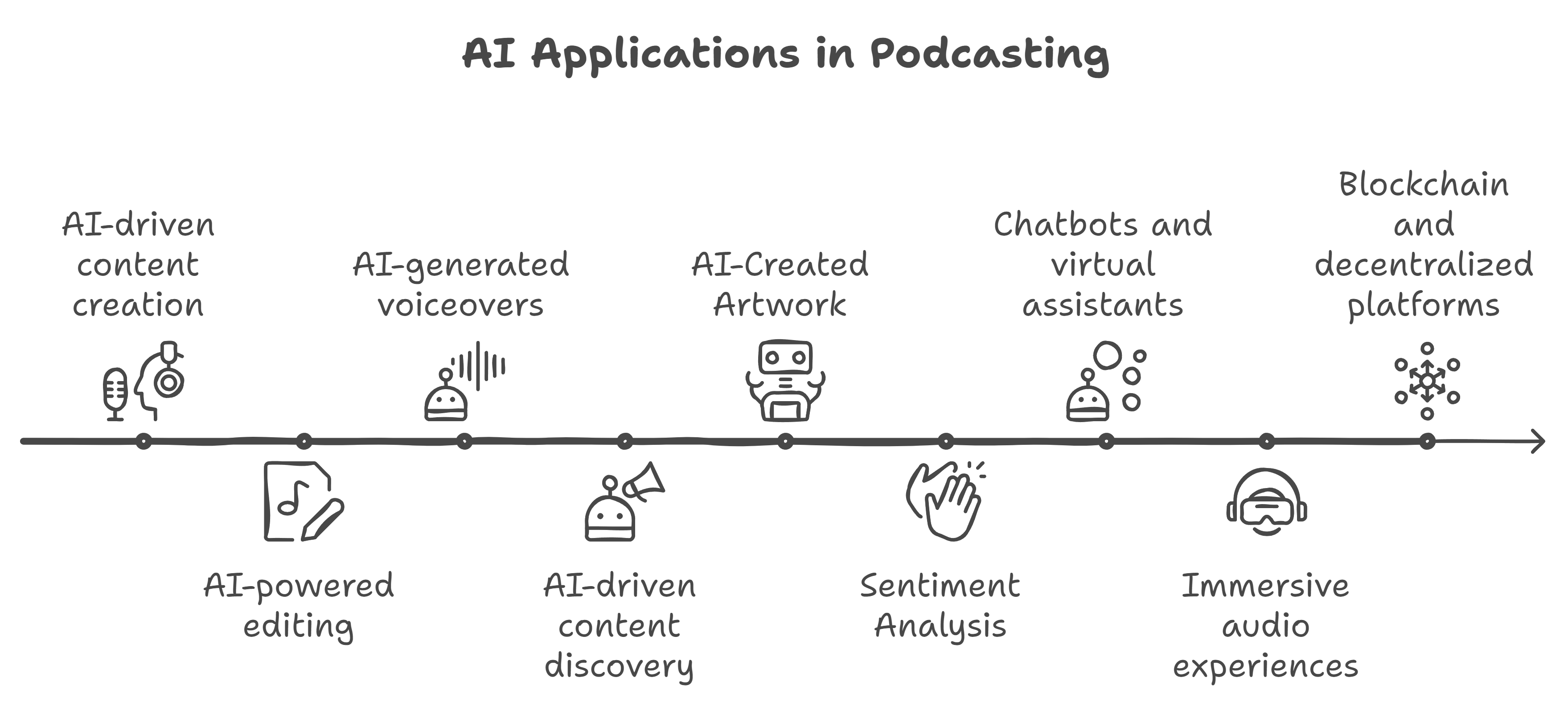 AI Applications in Podcasting

AI-driven content creation

AI-powered editing

AI-generated voiceovers

AI-driven content discovery

AI-Created Artwork

Sentiment Analysis

Chatbots and virtual assistants

Immersive audio experiences

Blockchain and decentralized platforms